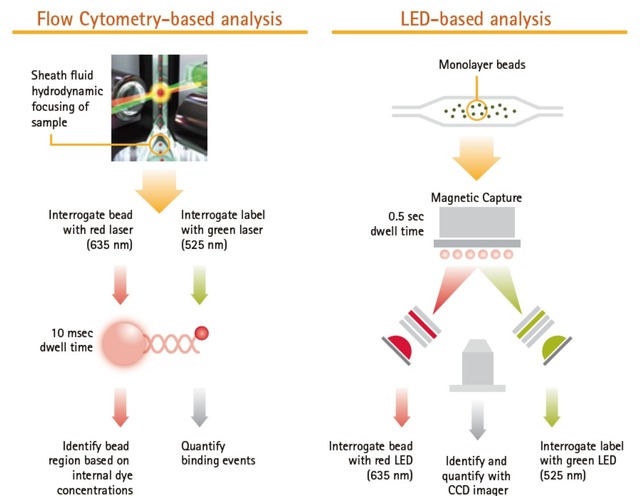 Flow Cytometry-based analysis

Sheath fluid hydrodynamic focusing of sample

Interrogate bead with red laser (635 nm)

Interrogate label with green laser (525 nm)

10 msec dwell time

Identify bead region based on internal dye concentrations

Quantify binding events

LED-based analysis

Monolayer beads

Magnetic Capture

0.5 sec dwell time

Interrogate bead with red LED (635 nm)

Identify and quantify with CCD imager

Interrogate label with green LED (525 nm)